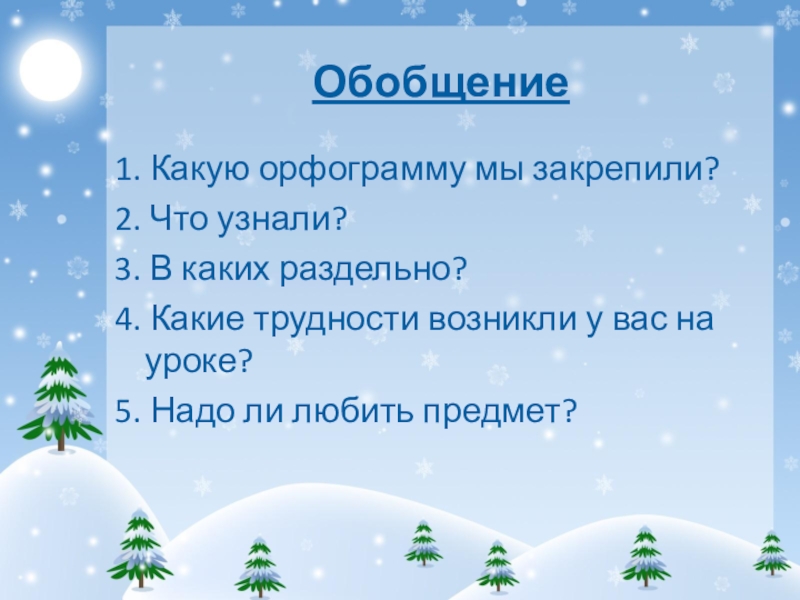 Обобщение

1. Какую орфограмму мы закрепили?
2. Что узнали?
3. В каких раздельно?
4. Какие трудности возникли у вас на уроке?
5. Надо ли любить предмет?